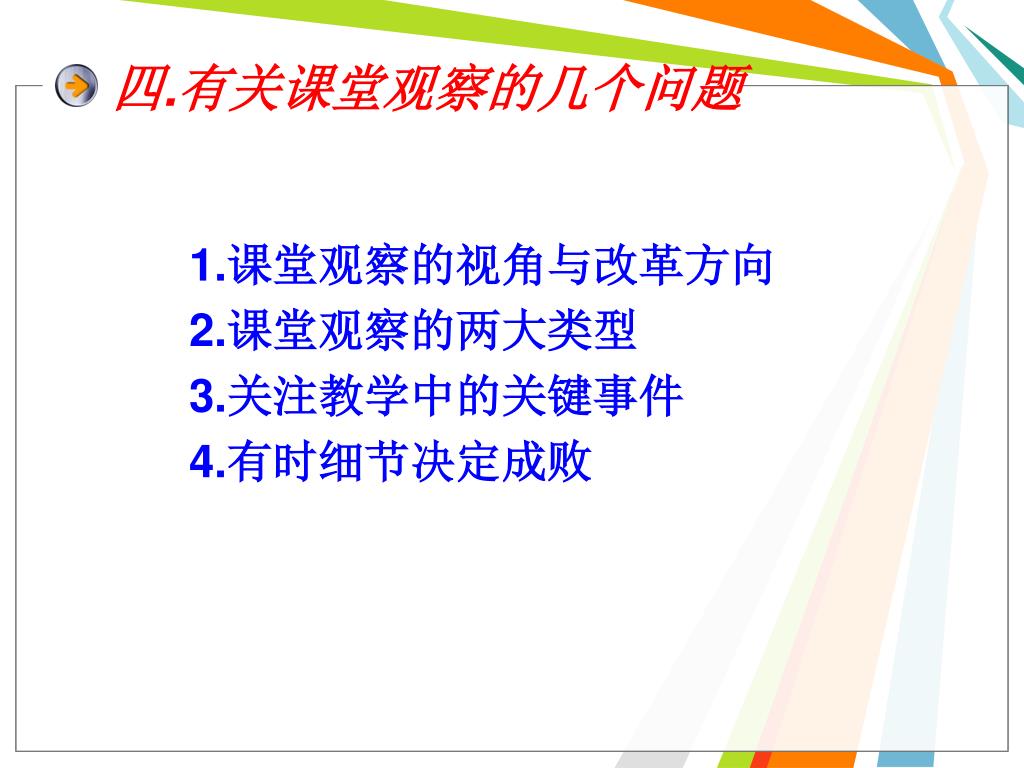 四.有关课堂观察的几个问题

1.课堂观察的视角与改革方向
2.课堂观察的两大类型
3.关注教学中的关键事件
4.有时细节决定成败